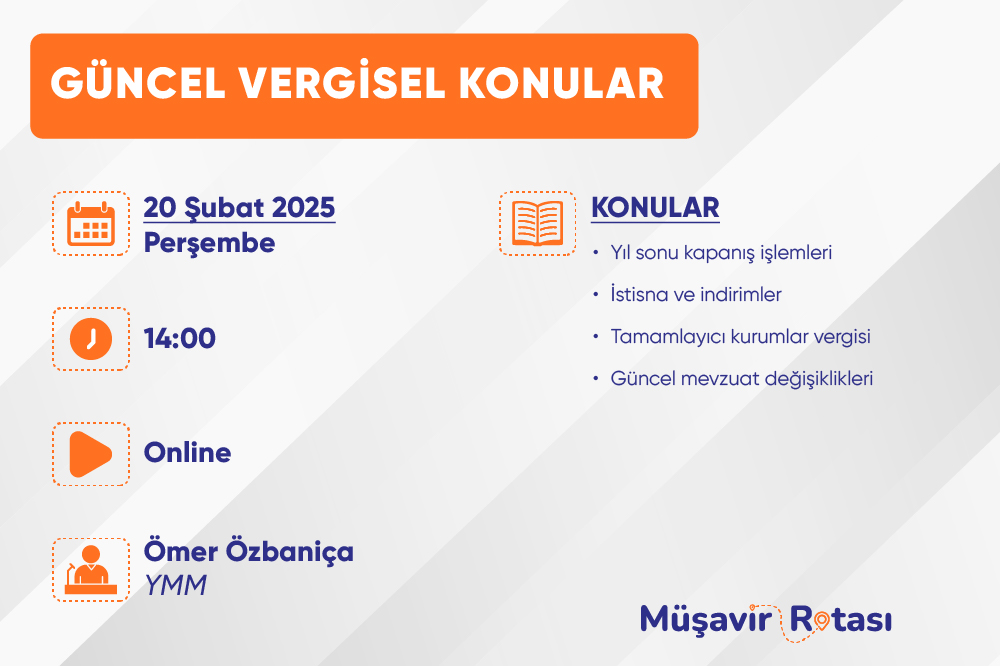 GÜNCEL VERGİSEL KONULAR

20 Şubat 2025
Perşembe

14:00

Online

Ömer Özbaniça
YMM

KONULAR

• Yıl sonu kapanış işlemleri
• İstisna ve indirimler
• Tamamlayıcı kurumlar vergisi
• Güncel mevzuat değişiklikleri

Müşavir Rotası